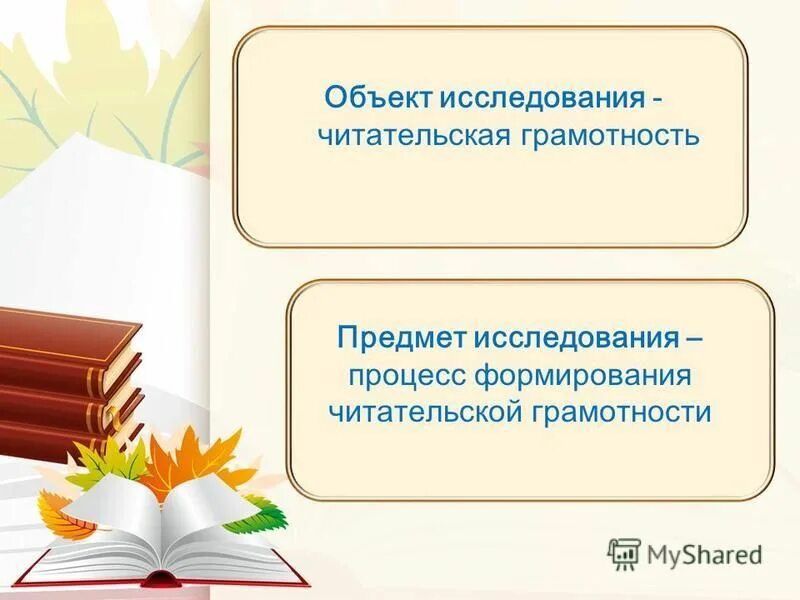 Объект исследования - читательская грамотность

Предмет исследования – процесс формирования читательской грамотности

MyShared